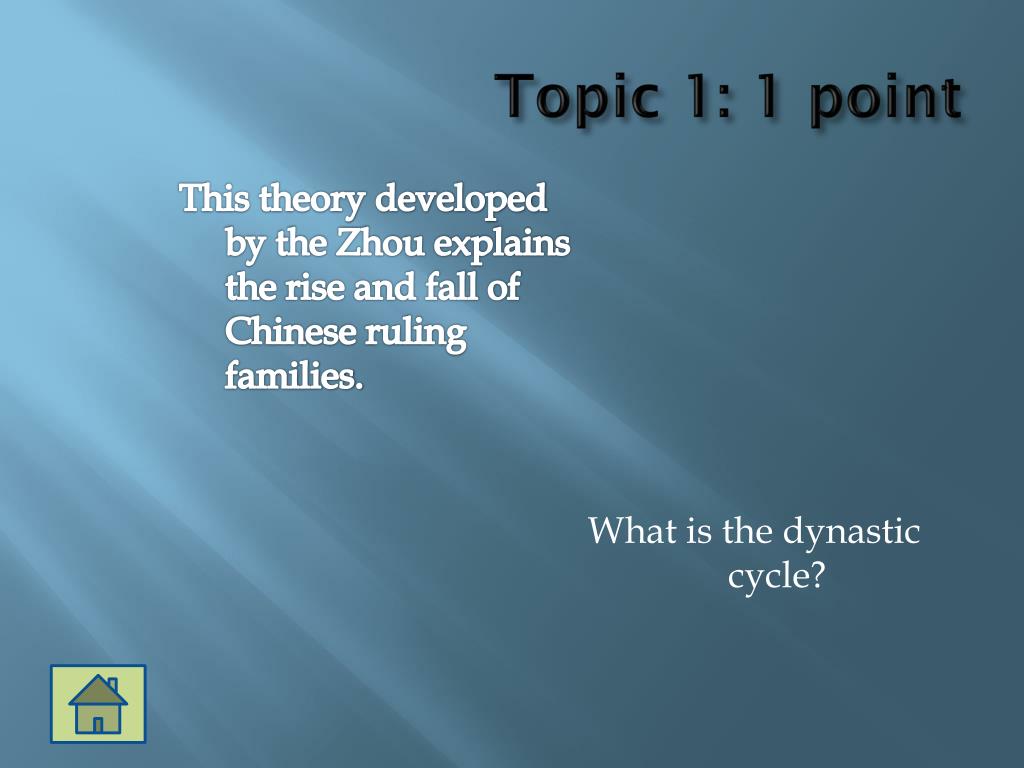 Topic 1: 1 point

This theory developed by the Zhou explains the rise and fall of Chinese ruling families.

What is the dynastic cycle?